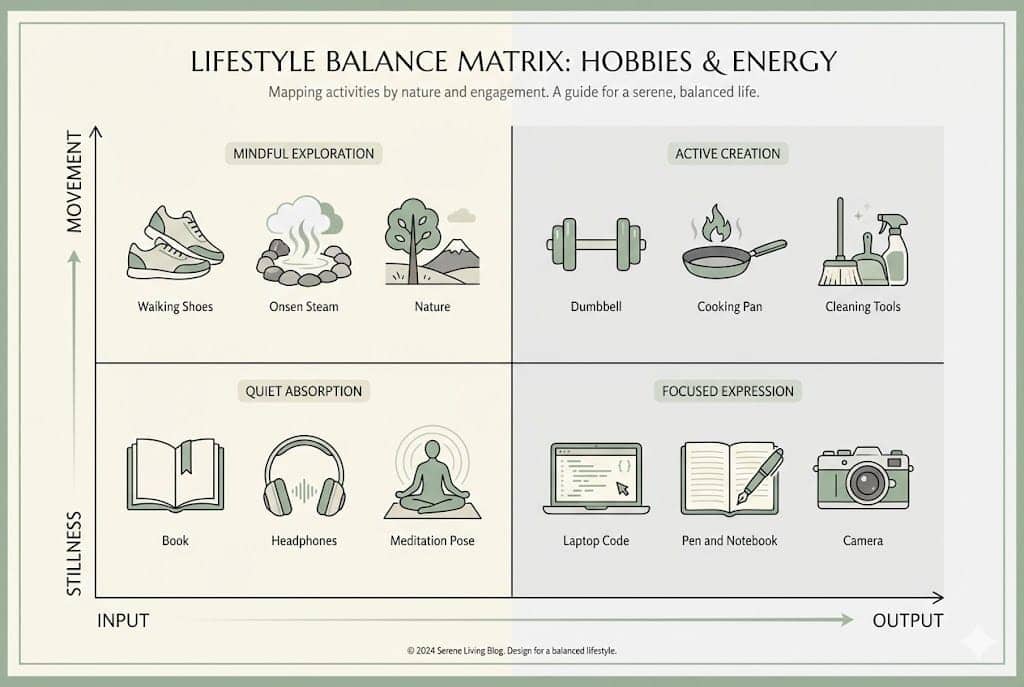 LIFESTYLE BALANCE MATRIX: HOBBIES & ENERGY

Mapping activities by nature and engagement. A guide for a serene, balanced life.

MOVEMENT

STILLNESS

MINDFUL EXPLORATION

Walking Shoes

Onsen Steam

Nature

ACTIVE CREATION

Dumbbell

Cooking Pan

Cleaning Tools

QUIET ABSORPTION

Book

Headphones

Meditation Pose

FOCUSED EXPRESSION

Laptop Code

Pen and Notebook

Camera

INPUT

OUTPUT

© 2024 Serene Living Blog. Design for a balanced lifestyle.